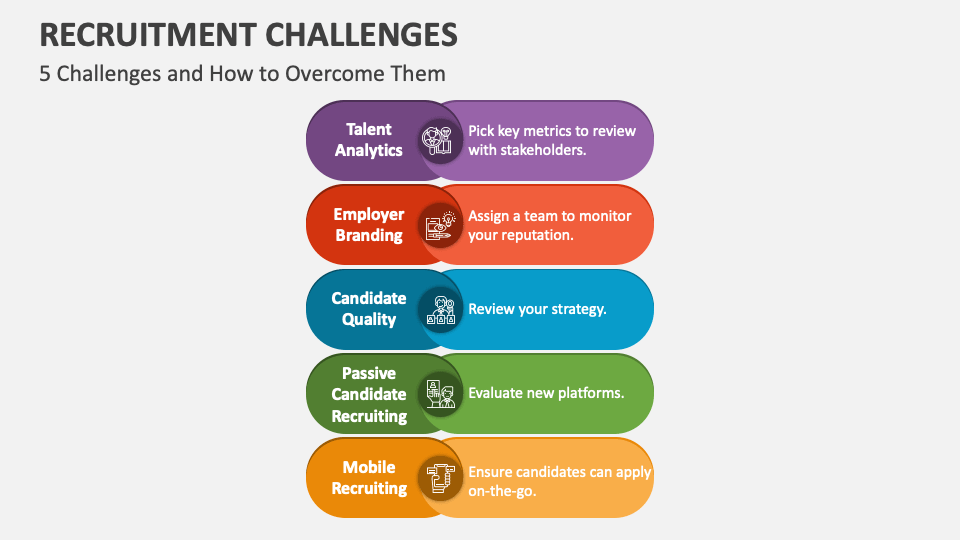 RECRUITMENT CHALLENGES

5 Challenges and How to Overcome Them

Talent Analytics

Pick key metrics to review with stakeholders.

Employer Branding

Assign a team to monitor your reputation.

Candidate Quality

Review your strategy.

Passive Candidate Recruiting

Evaluate new platforms.

Mobile Recruiting

Ensure candidates can apply on-the-go.